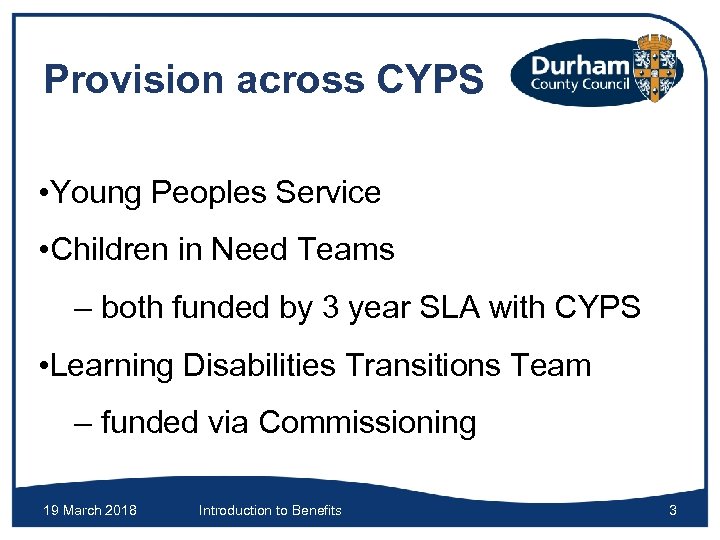 Provision across CYPS

Durham County Council

•Young Peoples Service

•Children in Need Teams

– both funded by 3 year SLA with CYPS

•Learning Disabilities Transitions Team

– funded via Commissioning

19 March 2018 Introduction to Benefits 3